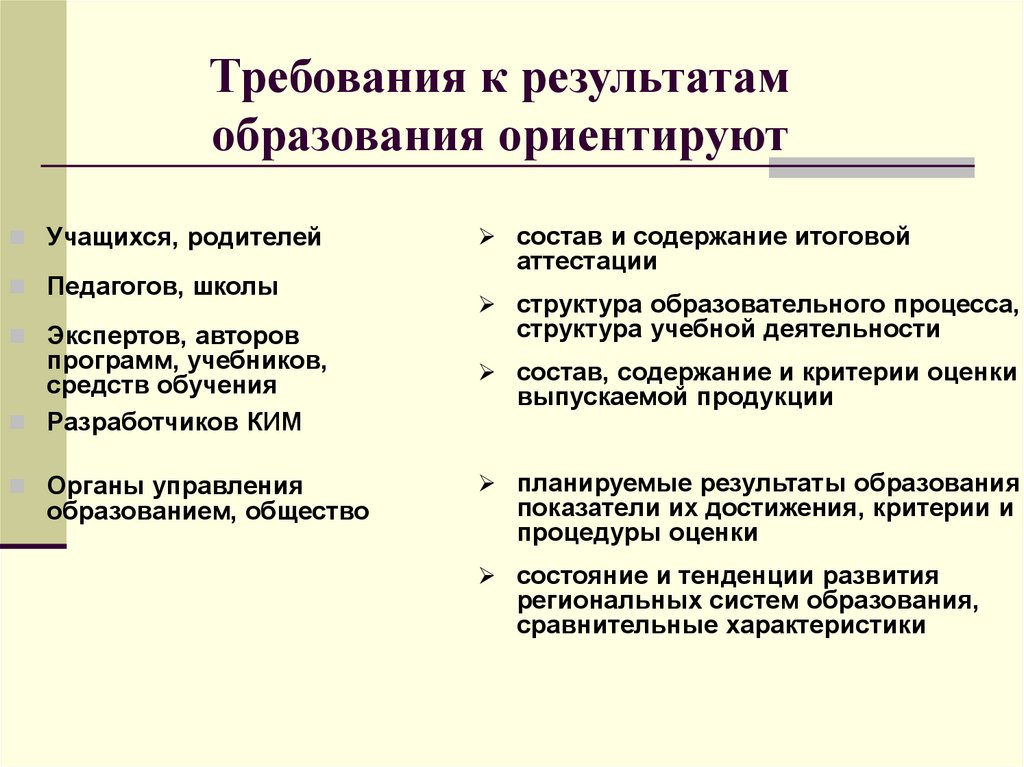 Требования к результатам образования ориентируют

Учащихся, родителей

Педагогов, школы

Экспертов, авторов программ, учебников, средств обучения

Разработчиков КИМ

Органы управления образованием, общество

состав и содержание итоговой аттестации

структура образовательного процесса, структура учебной деятельности

состав, содержание и критерии оценки выпускаемой продукции

планируемые результаты образования показатели их достижения, критерии и процедуры оценки

состояние и тенденции развития региональных систем образования, сравнительные характеристики